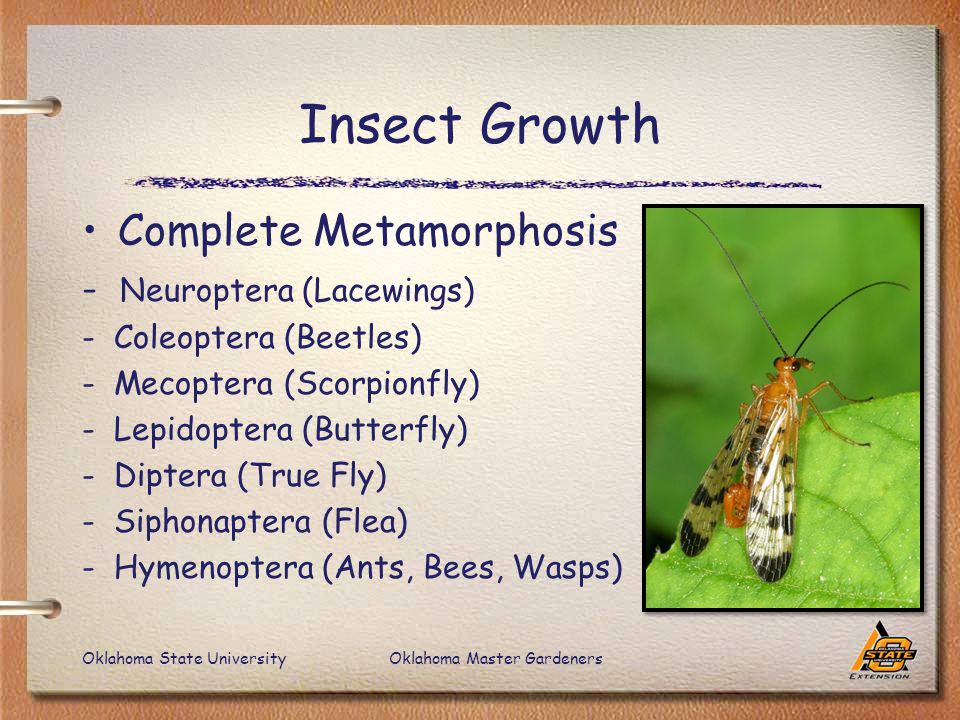 Insect Growth

• Complete Metamorphosis
- Neuroptera (Lacewings)
- Coleoptera (Beetles)
- Mecoptera (Scorpionfly)
- Lepidoptera (Butterfly)
- Diptera (True Fly)
- Siphonaptera (Flea)
- Hymenoptera (Ants, Bees, Wasps)

Oklahoma State University
Oklahoma Master Gardeners

STATE
EXTENSION